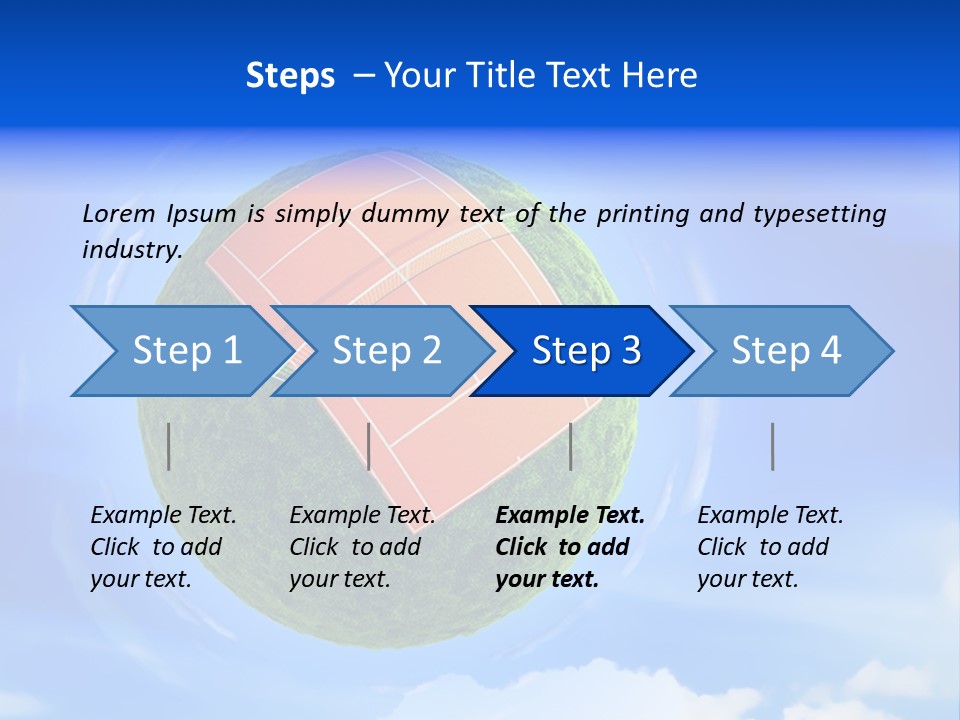 Steps – Your Title Text Here

Lorem Ipsum is simply dummy text of the printing and typesetting industry.

Step 1

Step 2

Step 3

Step 4

Example Text. Click to add your text.

Example Text. Click to add your text.

Example Text. Click to add your text.

Example Text. Click to add your text.